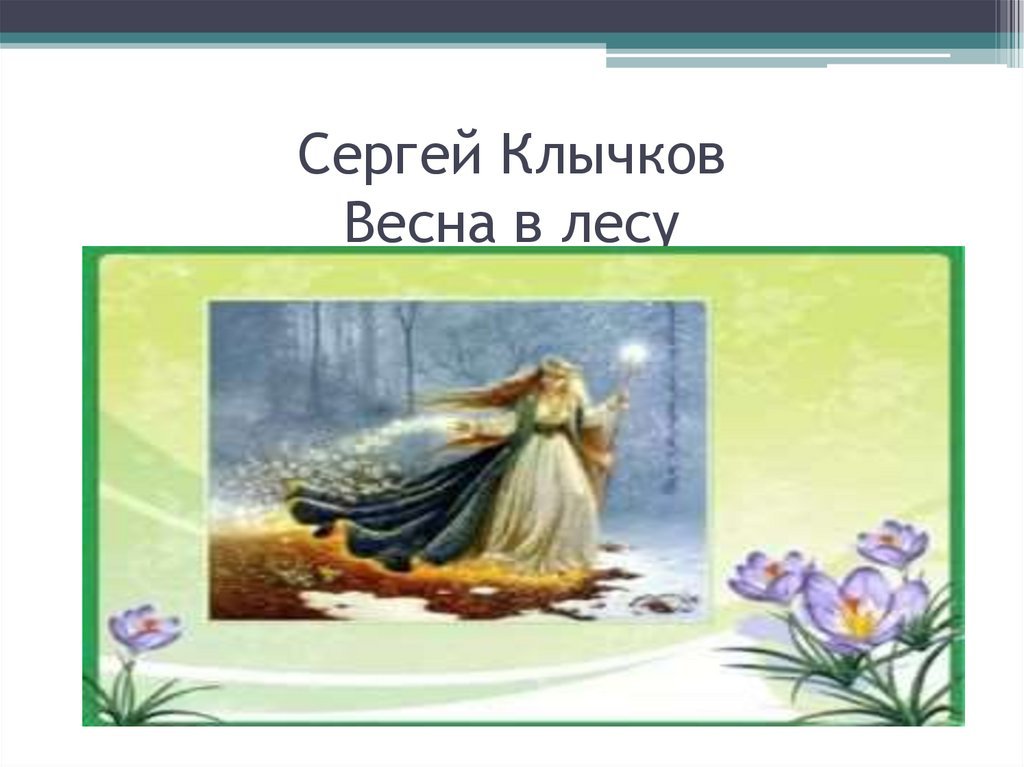 Сергей Клычков
Весна в лесу